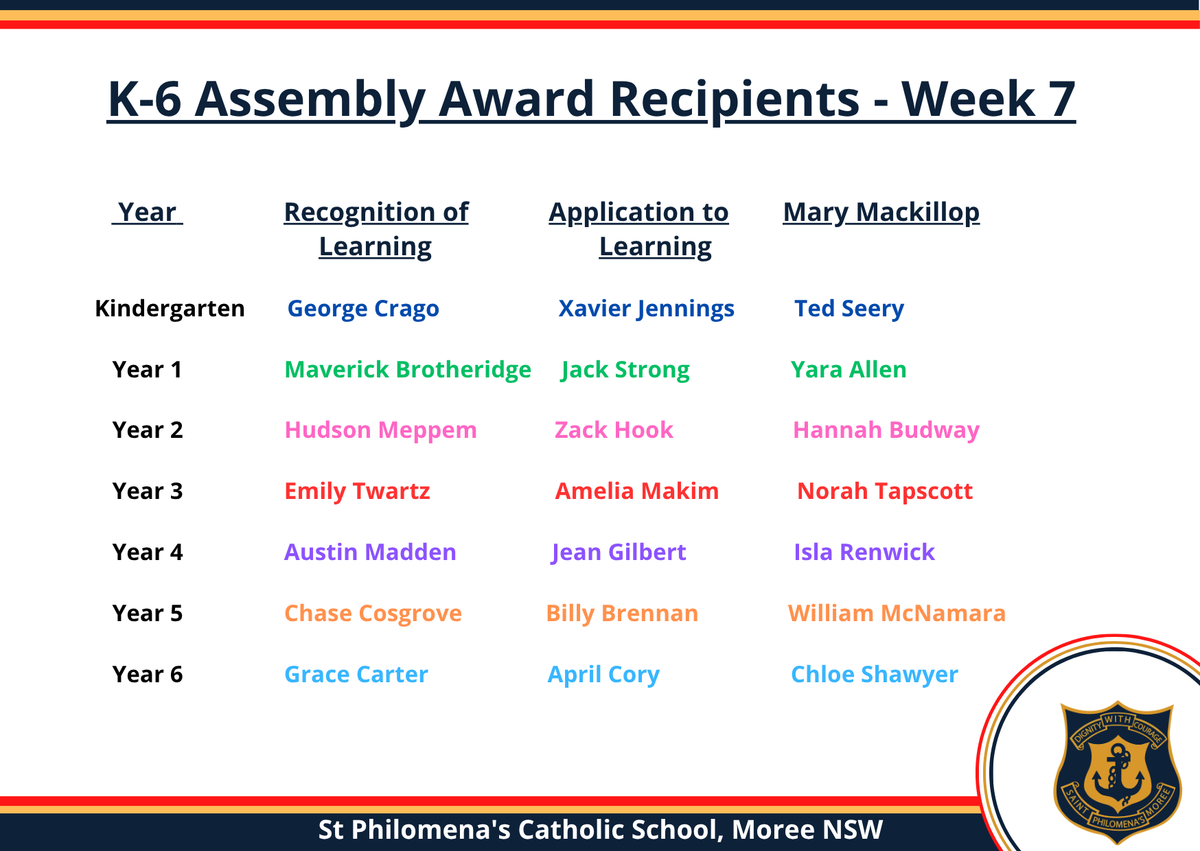 K-6 Assembly Award Recipients - Week 7

| Year | Recognition of Learning | Application to Learning | Mary Mackillop |
|---|---|---|---|
| Kindergarten | George Crago | Xavier Jennings | Ted Seery |
| Year 1 | Maverick Brotheridge | Jack Strong | Yara Allen |
| Year 2 | Hudson Meppem | Zack Hook | Hannah Budway |
| Year 3 | Emily Twartz | Amelia Makim | Norah Tapscott |
| Year 4 | Austin Madden | Jean Gilbert | Isla Renwick |
| Year 5 | Chase Cosgrove | Billy Brennan | William McNamara |
| Year 6 | Grace Carter | April Cory | Chloe Shawyer |

DIGNITY WITH COURAGE
SAINT PHILOMENA'S MOREE

St Philomena's Catholic School, Moree NSW